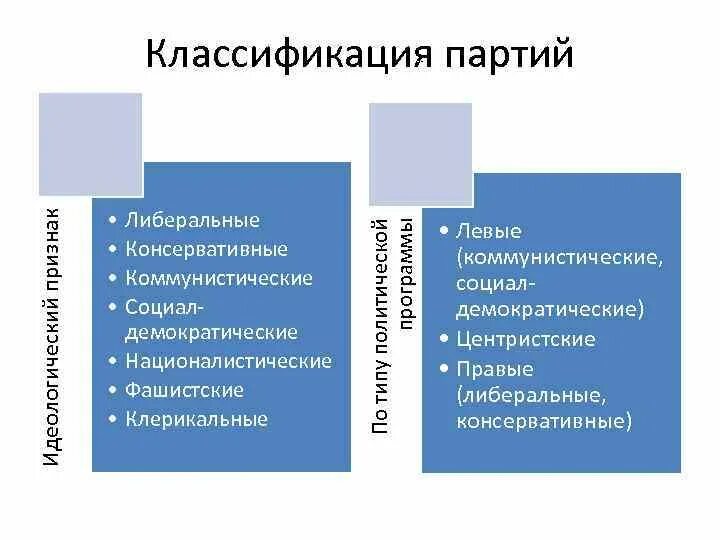 Классификация партий

Идеологический признак

• Либеральные
• Консервативные
• Коммунистические
• Социал-демократические
• Националистические
• Фашистские
• Клерикальные

По типу политической программы

• Левые (коммунистические, социал-демократические)
• Центристские
• Правые (либеральные, консервативные)